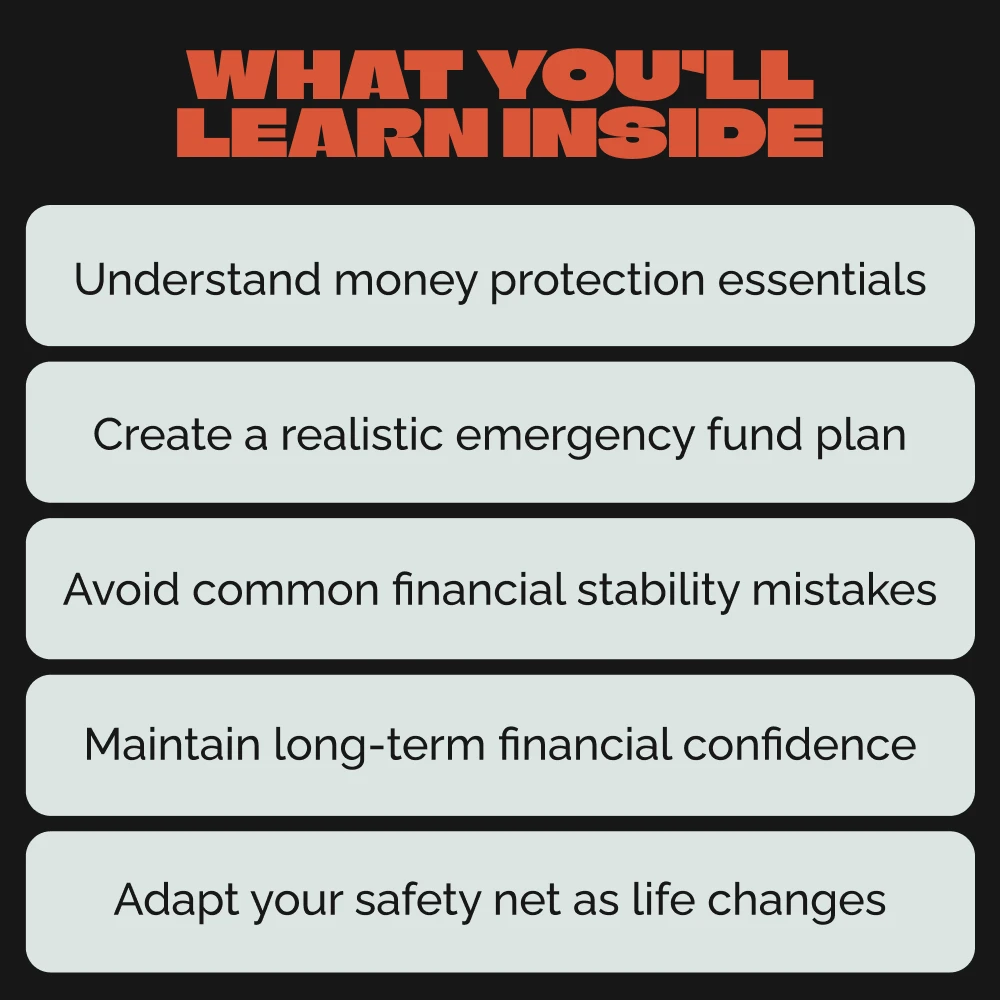 WHAT YOU'LL LEARN INSIDE

Understand money protection essentials

Create a realistic emergency fund plan

Avoid common financial stability mistakes

Maintain long-term financial confidence

Adapt your safety net as life changes